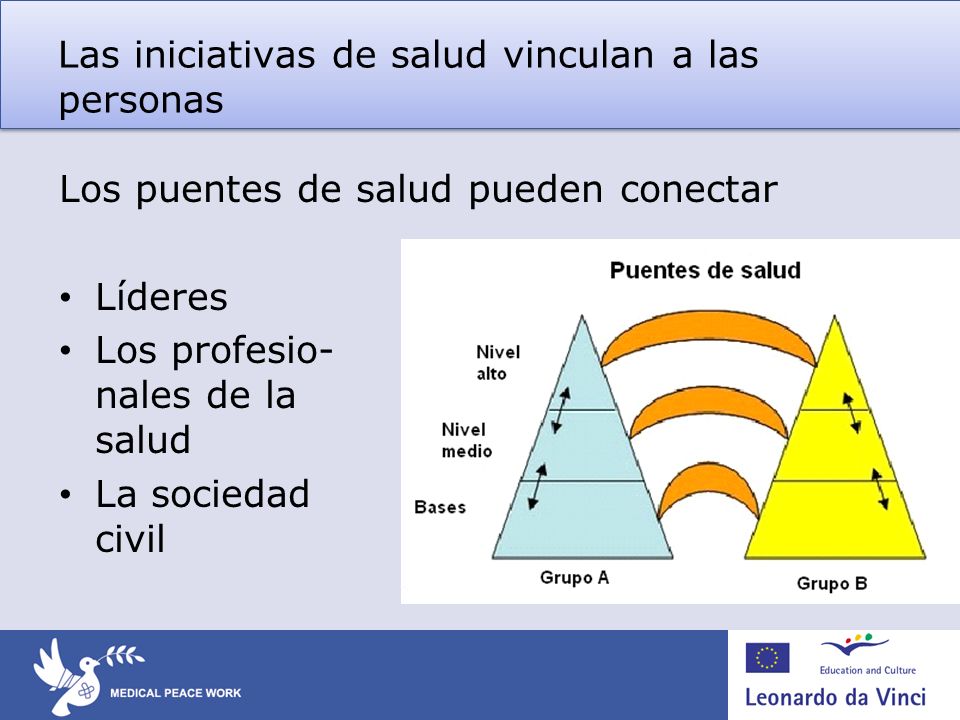 Las iniciativas de salud vinculan a las personas

Los puentes de salud pueden conectar

• Líderes
• Los profesionales de la salud
• La sociedad civil

Puentes de salud

Nivel alto

Nivel medio

Bases

Grupo A

Grupo B

MEDICAL PEACE WORK

Education and Culture

Leonardo da Vinci